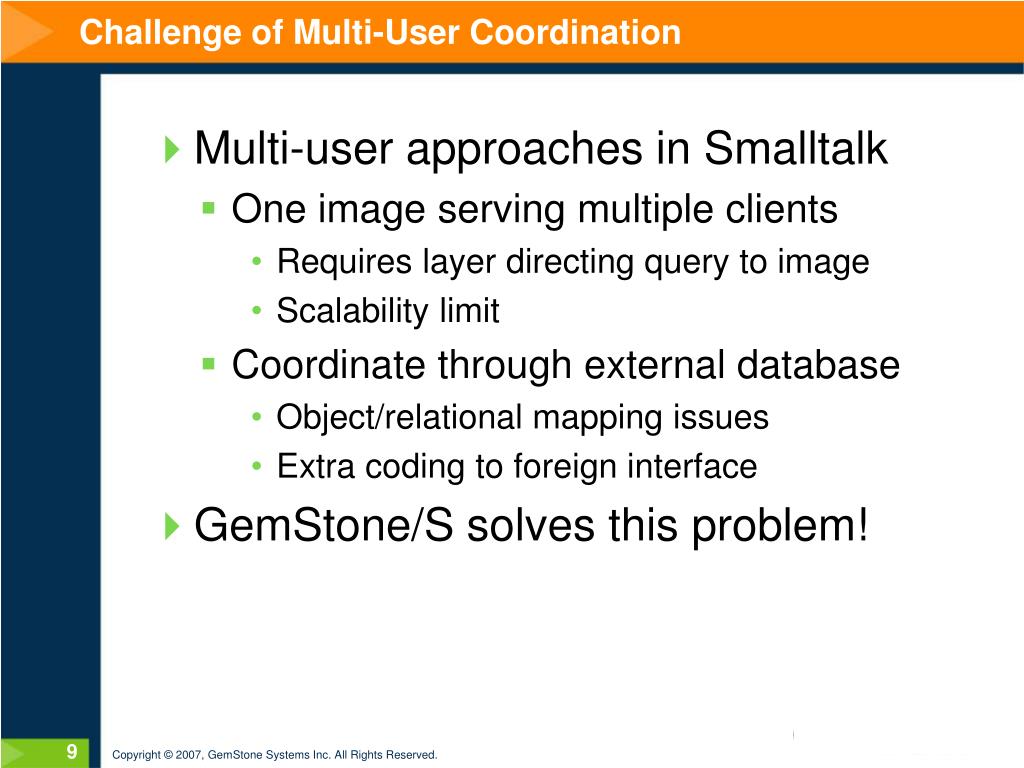 Challenge of Multi-User Coordination

Multi-user approaches in Smalltalk

One image serving multiple clients

Requires layer directing query to image

Scalability limit

Coordinate through external database

Object/relational mapping issues

Extra coding to foreign interface

GemStone/S solves this problem!

9

Copyright © 2007, GemStone Systems Inc. All Rights Reserved.